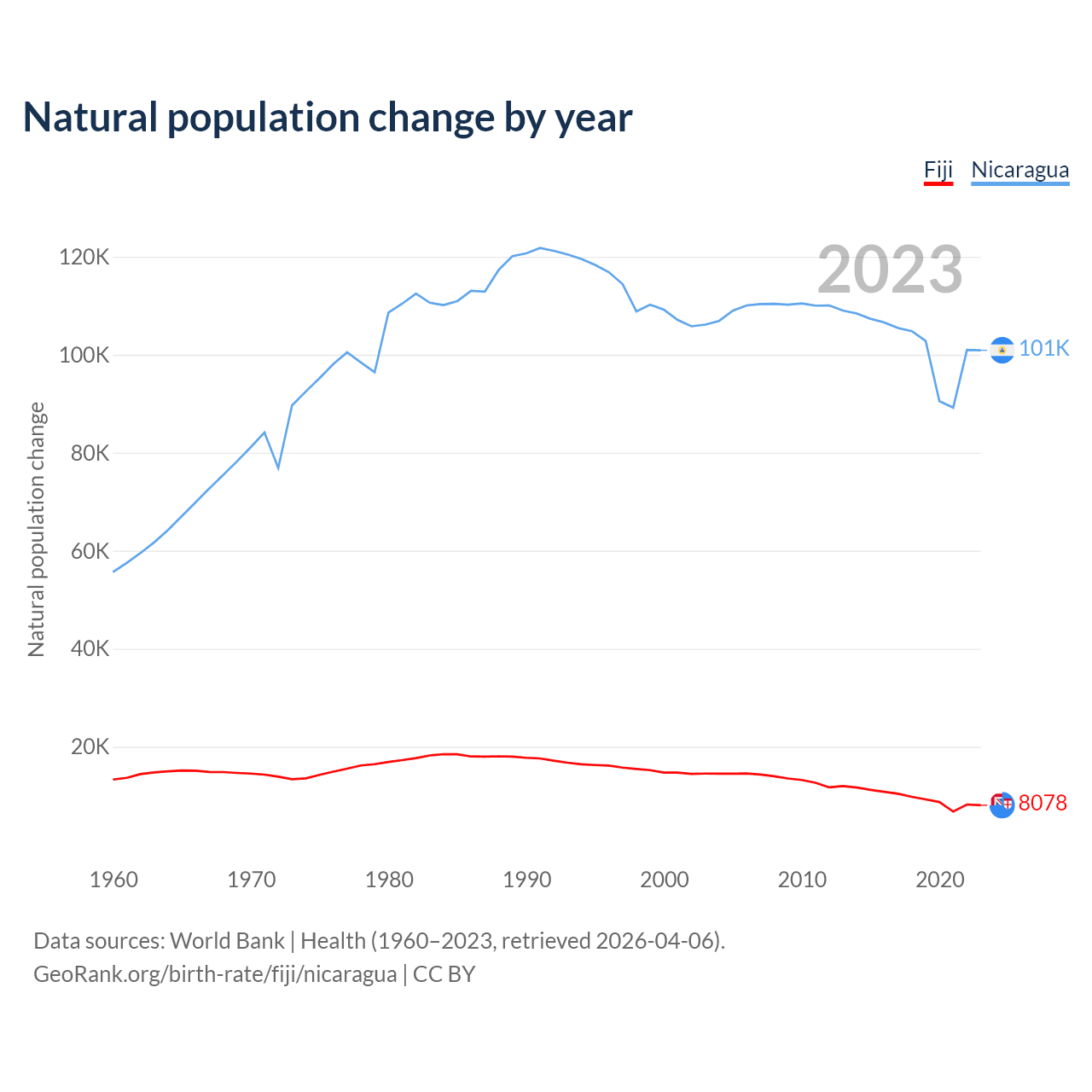 Natural population change by year

Fiji Nicaragua

2023

Natural population change

120K
100K
80K
60K
40K
20K

101K
8078

1960 1970 1980 1990 2000 2010 2020

Data sources: World Bank | Health (1960–2023, retrieved 2026-04-06).
GeoRank.org/birth-rate/fiji/nicaragua | CC BY